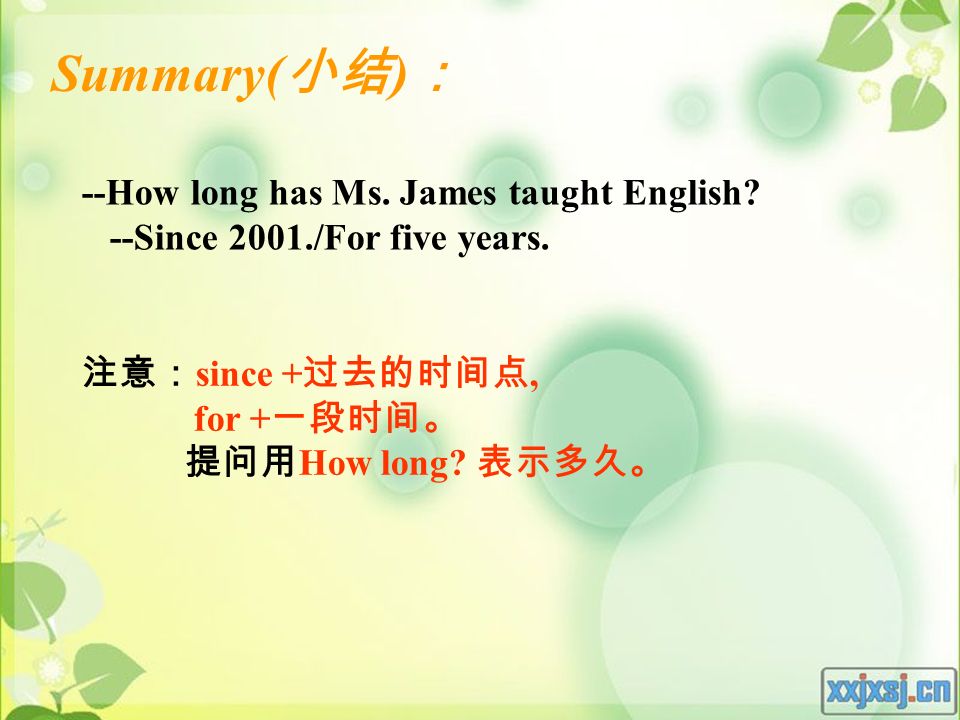 Summary(小结)：

--How long has Ms. James taught English?
--Since 2001./For five years.

注意：since +过去的时间点,
for +一段时间。
提问用How long? 表示多久。

xxjxsj.cn